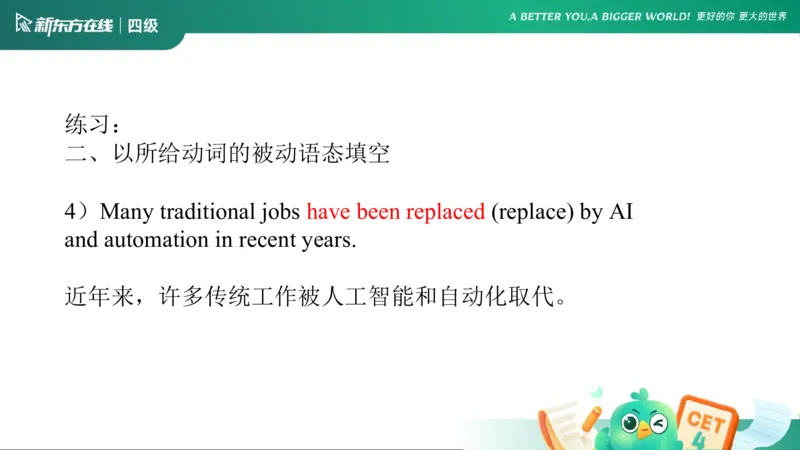 新东方在线 | 四级

A BETTER YOU,A BIGGER WORLD! 更好的你 更大的世界

练习：
二、以所给动词的被动语态填空

4）Many traditional jobs have been replaced (replace) by AI and automation in recent years.

近年来，许多传统工作被人工智能和自动化取代。

CET 4